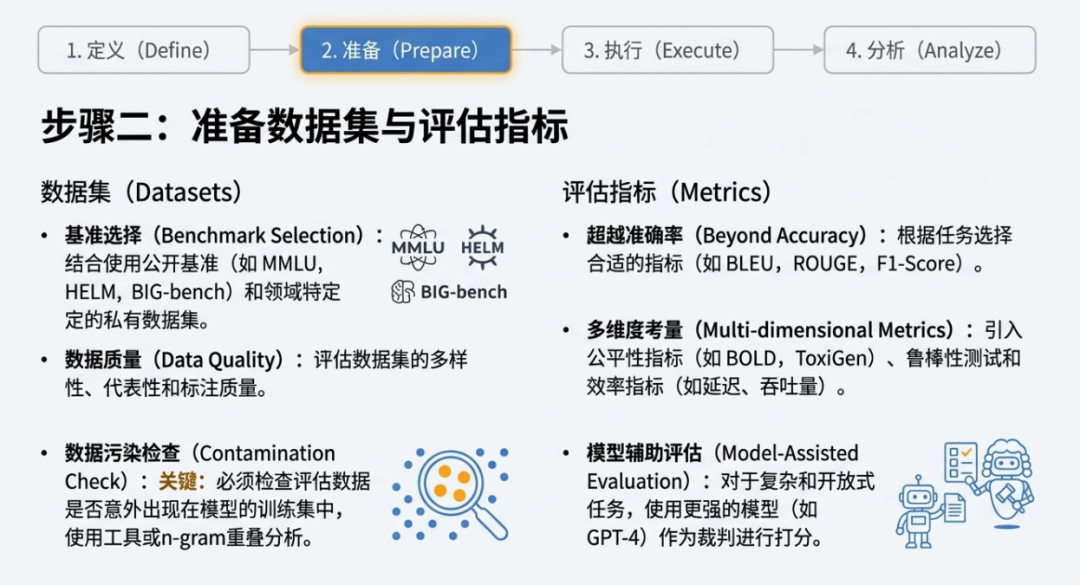 1. 定义（Define）

2. 准备（Prepare）

3. 执行（Execute）

4. 分析（Analyze）

步骤二：准备数据集与评估指标

数据集（Datasets）

• 基准选择（Benchmark Selection）：结合使用公开基准（如 MMLU，HELM，BIG-bench）和领域特定定的私有数据集。

MMLU HELM BIG-bench

• 数据质量（Data Quality）：评估数据集的多样性、代表性和标注质量。

• 数据污染检查（Contamination Check）：关键：必须检查评估数据是否意外出现在模型的训练集中，使用工具或n-gram重叠分析。

评估指标（Metrics）

• 超越准确率（Beyond Accuracy）：根据任务选择合适的指标（如 BLEU，ROUGE，F1-Score）。

• 多维度考量（Multi-dimensional Metrics）：引入公平性指标（如 BOLD，ToxiGen）、鲁棒性测试和效率指标（如延迟、吞吐量）。

• 模型辅助评估（Model-Assisted Evaluation）：对于复杂和开放式任务，使用更强的模型（如 GPT-4）作为裁判进行打分。